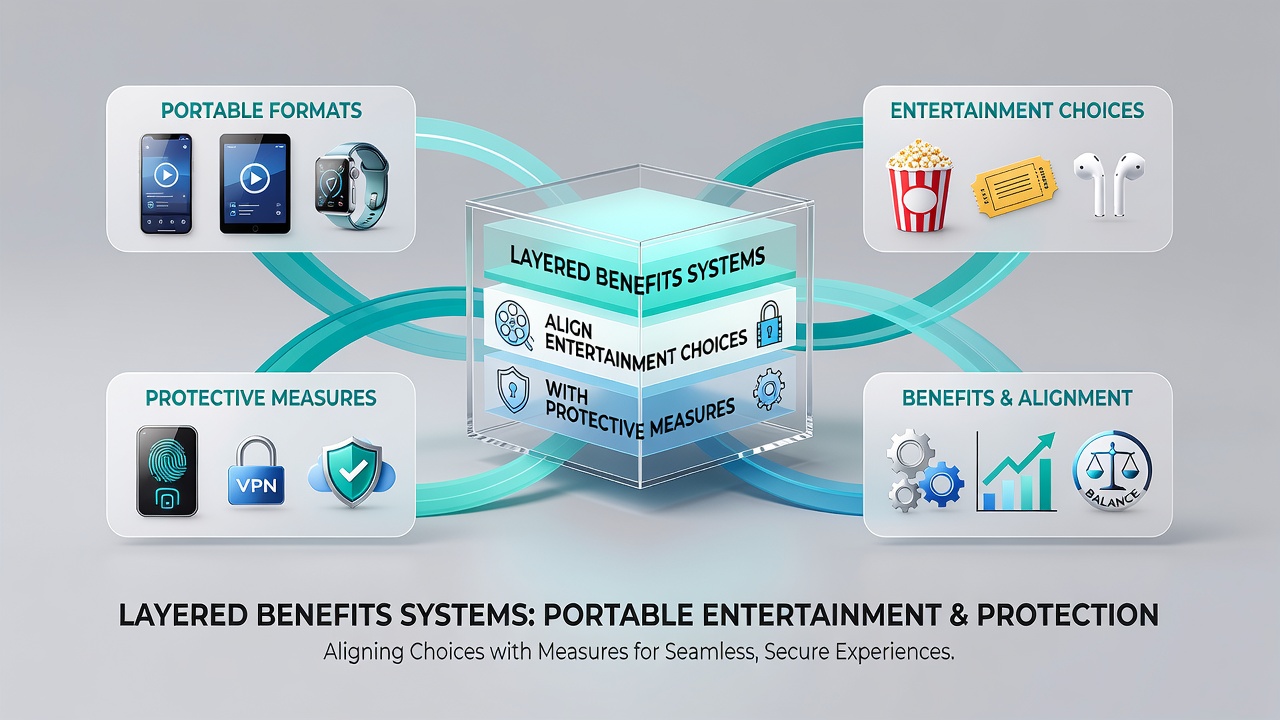 PORTABLE FORMATS

ENTERTAINMENT CHOICES

LAYERED BENEFITS SYSTEMS

ALIGN ENTERTAINMENT CHOICES

WITH PROTECTIVE MEASURES

PROTECTIVE MEASURES

VPN

BENEFITS & ALIGNMENT

BALANCE

LAYERED BENEFITS SYSTEMS: PORTABLE ENTERTAINMENT & PROTECTION

Aligning Choices with Measures for Seamless, Secure Experiences.